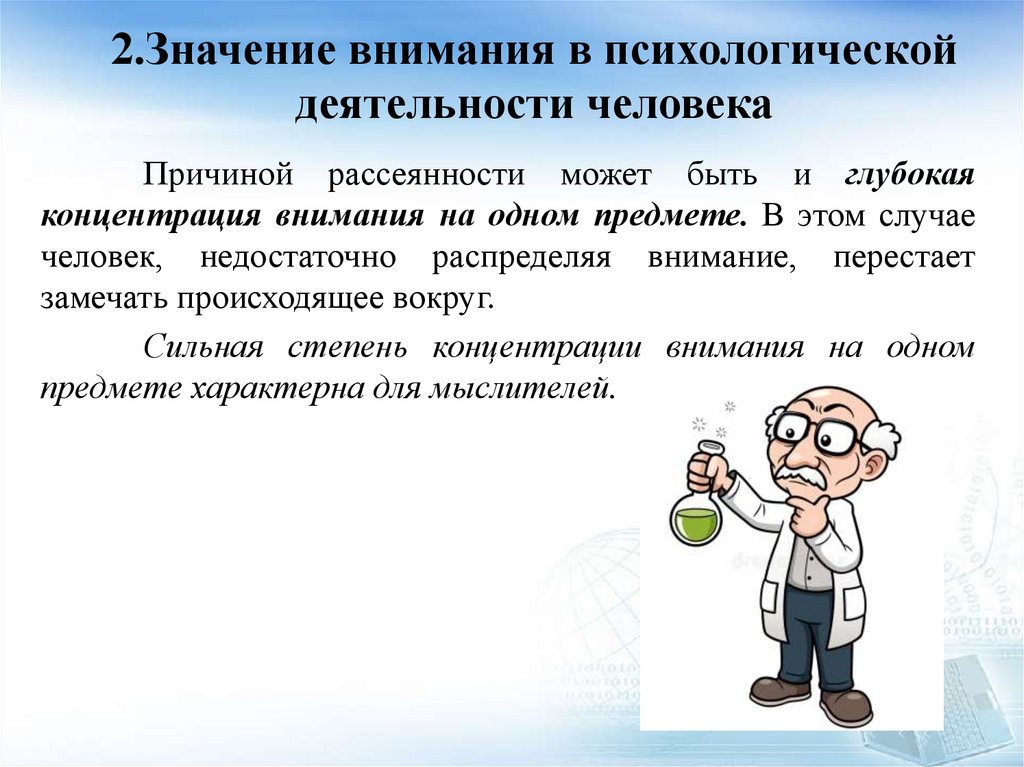 2.Значение внимания в психологической деятельности человека

Причиной рассеянности может быть и глубокая концентрация внимания на одном предмете. В этом случае человек, недостаточно распределяя внимание, перестает замечать происходящее вокруг.

Сильная степень концентрации внимания на одном предмете характерна для мыслителей.